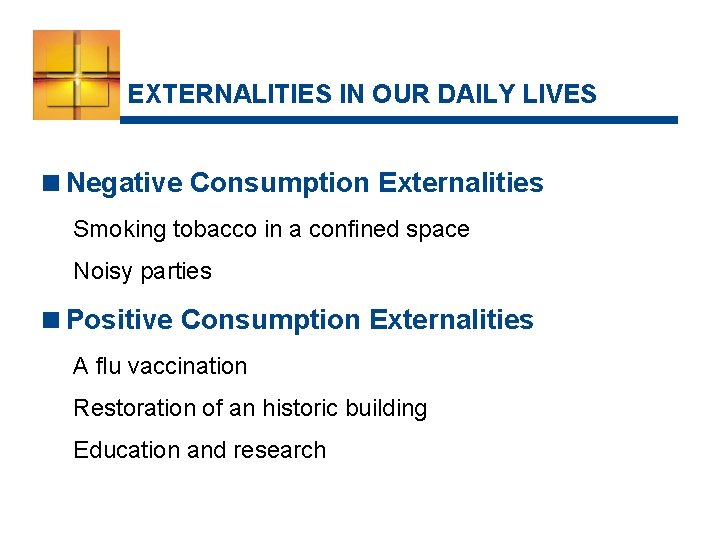 EXTERNALITIES IN OUR DAILY LIVES

Negative Consumption Externalities

Smoking tobacco in a confined space

Noisy parties

Positive Consumption Externalities

A flu vaccination

Restoration of an historic building

Education and research